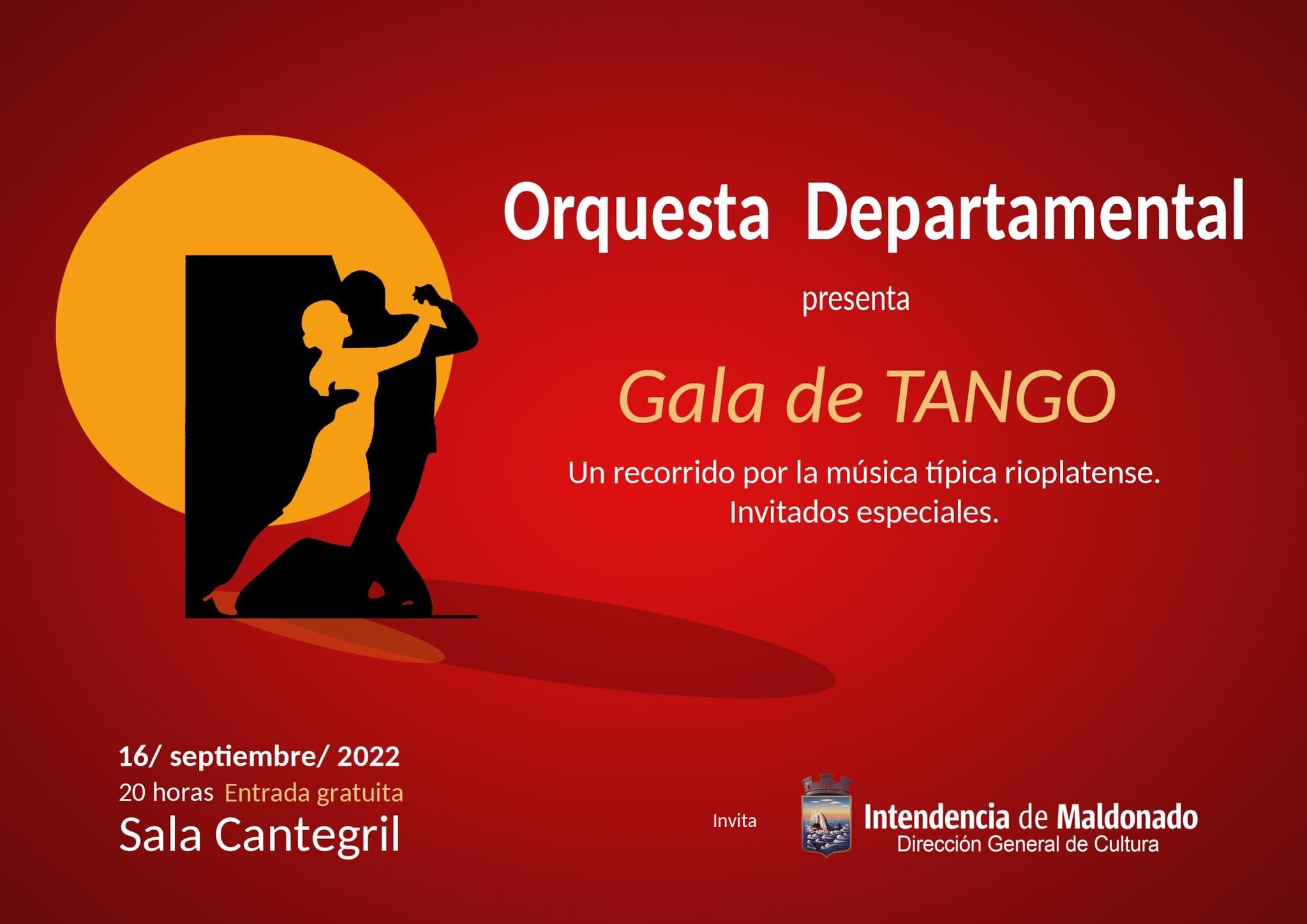 Orquesta Departamental

presenta

Gala de TANGO

Un recorrido por la música típica rioplatense.
Invitados especiales.

16/ septiembre/ 2022
20 horas Entrada gratuita
Sala Cantegril

Invita

Intendencia de Maldonado
Dirección General de Cultura